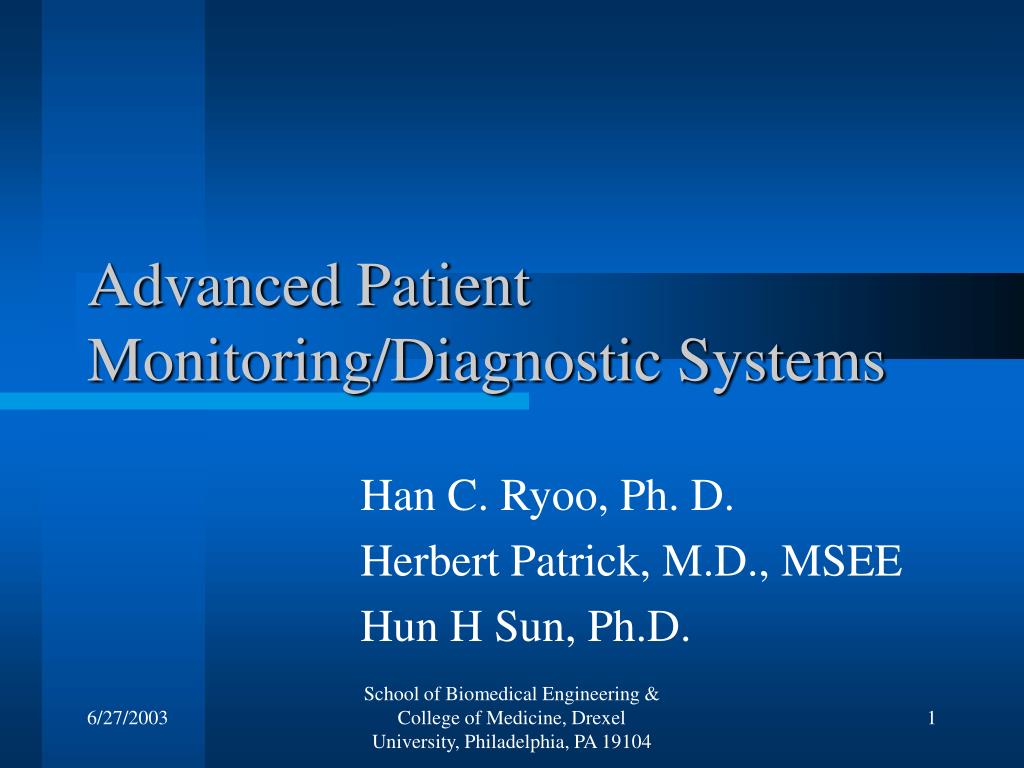 Advanced Patient Monitoring/Diagnostic Systems

Han C. Ryoo, Ph. D.

Herbert Patrick, M.D., MSEE

Hun H Sun, Ph.D.

6/27/2003

School of Biomedical Engineering & College of Medicine, Drexel University, Philadelphia, PA 19104

1